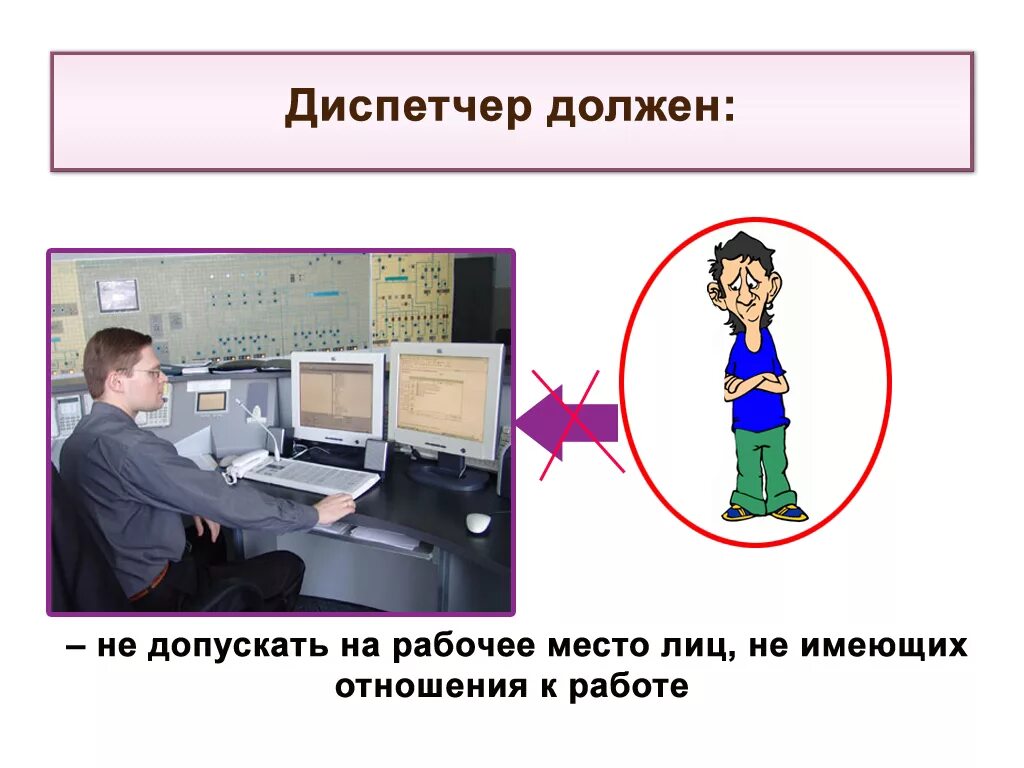 Диспетчер должен:

– не допускать на рабочее место лиц, не имеющих отношения к работе